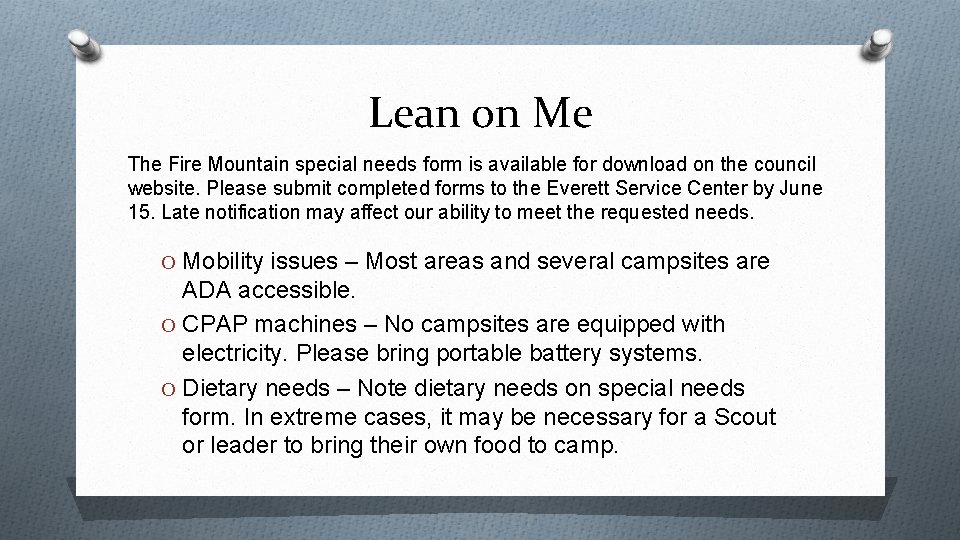 Lean on Me

The Fire Mountain special needs form is available for download on the council website. Please submit completed forms to the Everett Service Center by June 15. Late notification may affect our ability to meet the requested needs.

O Mobility issues – Most areas and several campsites are ADA accessible.
O CPAP machines – No campsites are equipped with electricity. Please bring portable battery systems.
O Dietary needs – Note dietary needs on special needs form. In extreme cases, it may be necessary for a Scout or leader to bring their own food to camp.